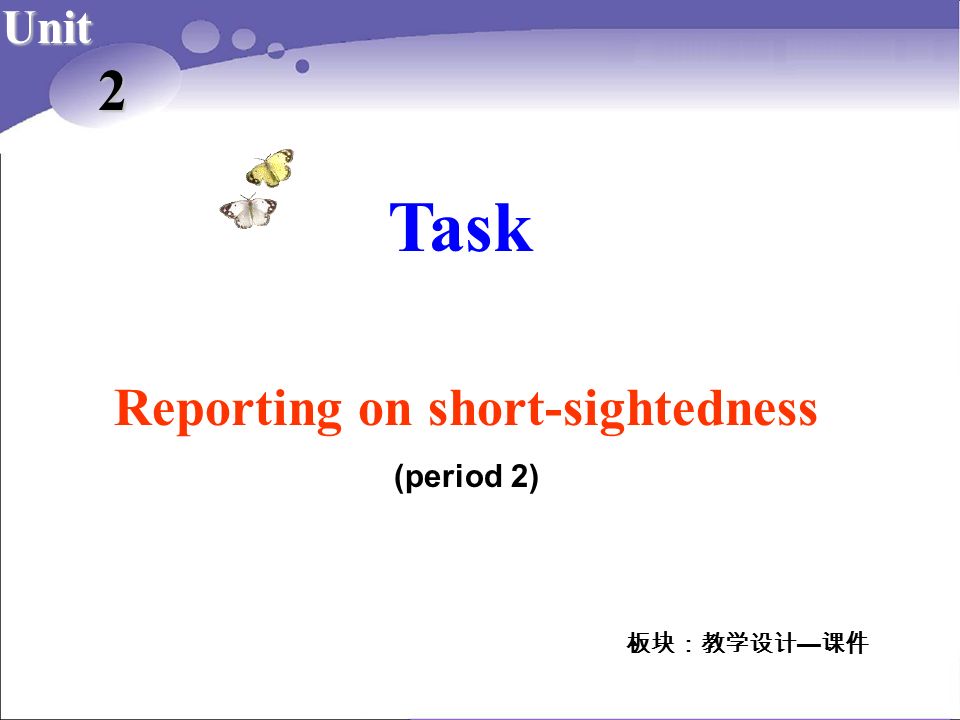 Unit
2

Task

Reporting on short-sightedness
(period 2)

板块：教学设计—课件